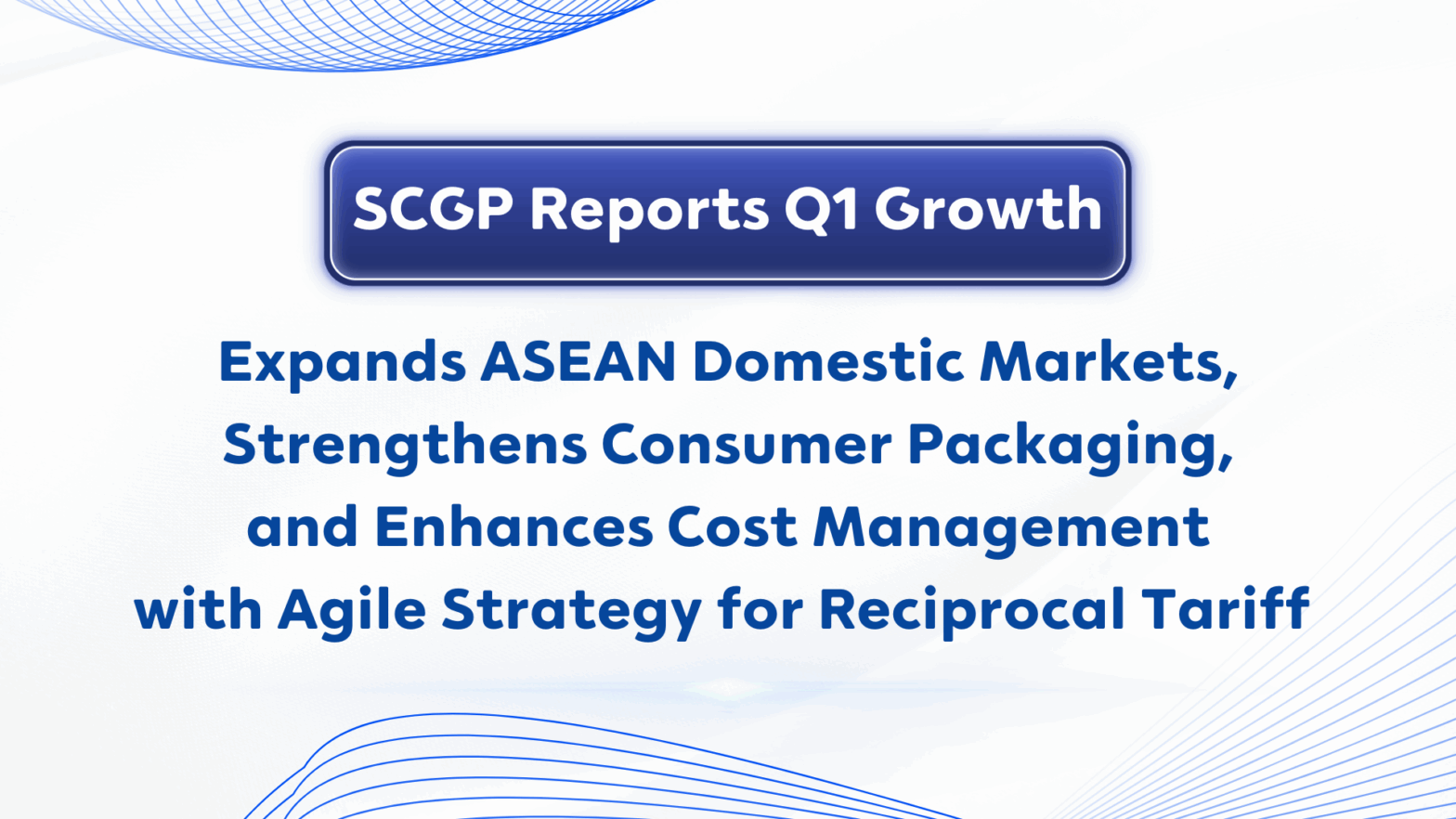 SCGP Reports Q1 Growth

Expands ASEAN Domestic Markets, Strengthens Consumer Packaging, and Enhances Cost Management with Agile Strategy for Reciprocal Tariff